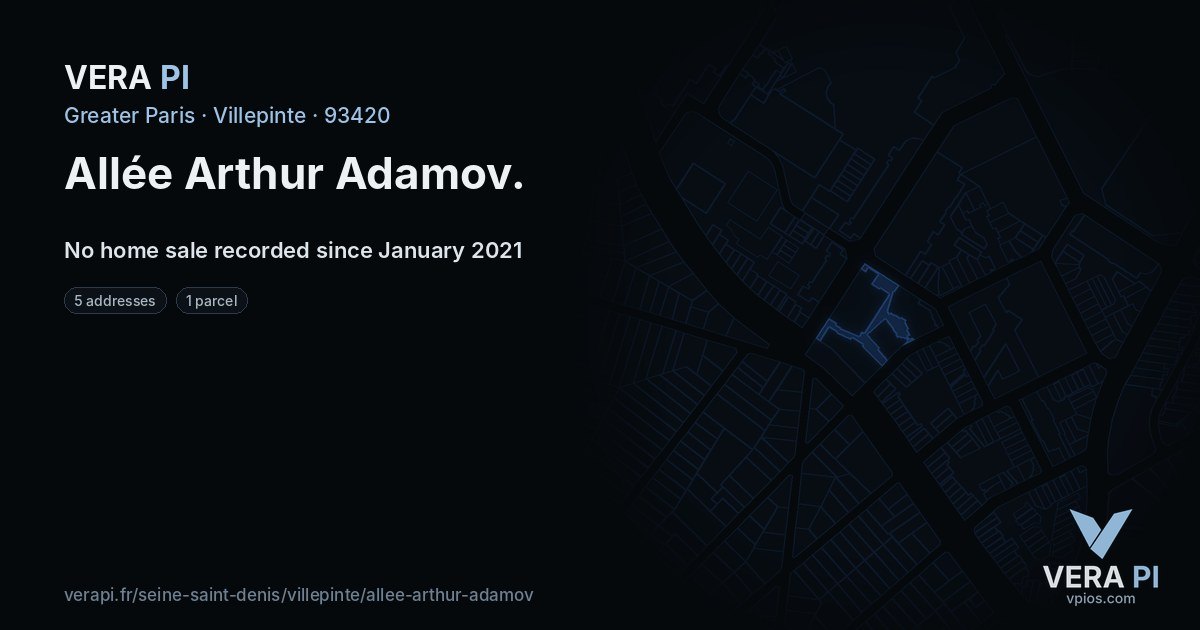 VERA PI

Greater Paris · Villepinte · 93420

Allée Arthur Adamov.

No home sale recorded since January 2021

5 addresses

1 parcel

verapi.fr/seine-saint-denis/villepinte/allee-arthur-adamov

VERA PI
vpios.com